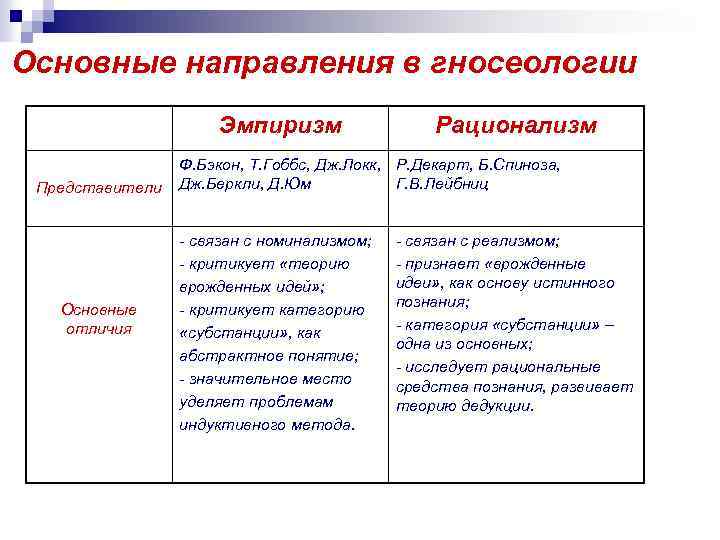 Основные направления в гносеологии

| | Эмпиризм | Рационализм |
|---|---|---|
| Представители | Ф.Бэкон, Т.Гоббс, Дж.Локк, Дж.Беркли, Д.Юм | Р.Декарт, Б.Спиноза, Г.В.Лейбниц |
| Основные отличия | - связан с номинализмом; - критикует «теорию врожденных идей»; - критикует категорию «субстанции», как абстрактное понятие; - значительное место уделяет проблемам индуктивного метода. | - связан с реализмом; - признает «врожденные идеи», как основу истинного познания; - категория «субстанции» – одна из основных; - исследует рациональные средства познания, развивает теорию дедукции. |